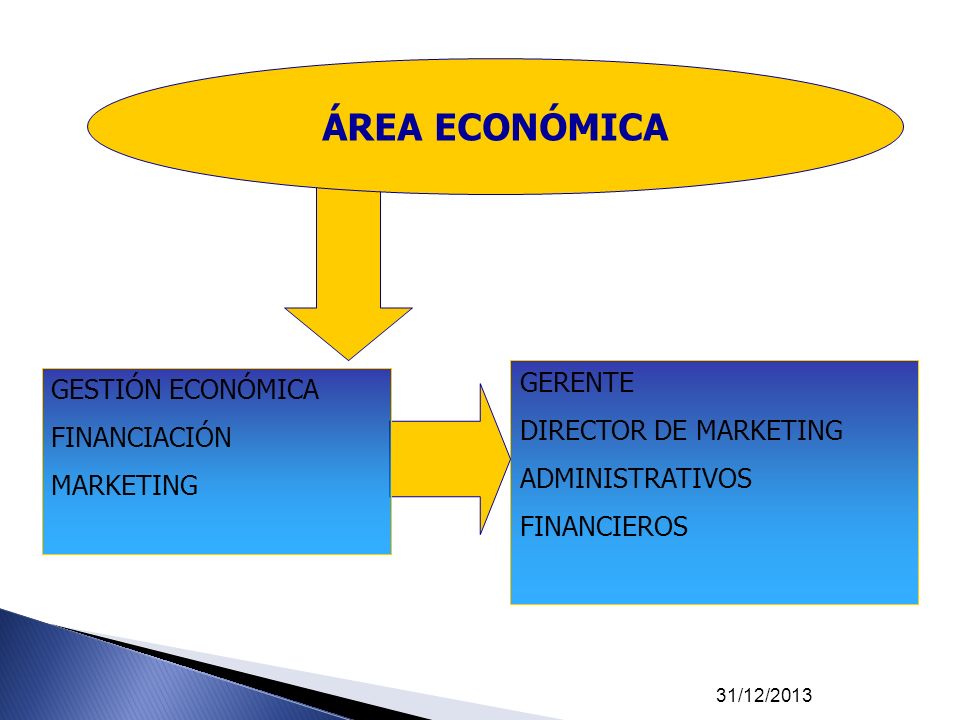 ÁREA ECONÓMICA

GESTIÓN ECONÓMICA
FINANCIACIÓN
MARKETING

GERENTE
DIRECTOR DE MARKETING
ADMINISTRATIVOS
FINANCIEROS

31/12/2013